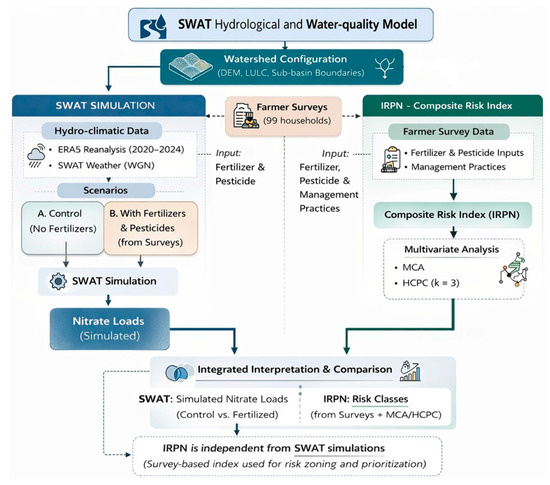 SWAT Hydrological and Water-quality Model

Watershed Configuration
(DEM, LULC, Sub-basin Boundaries)

SWAT SIMULATION

Hydro-climatic Data
• ERA5 Reanalysis (2020–2024)
• SWAT Weather (WGN)

Scenarios

A. Control
(No Fertilizers)

B. With Fertilizers & Pesticides
(from Surveys)

SWAT Simulation

Nitrate Loads
(Simulated)

Farmer Surveys
(99 households)

Input:
Fertilizer & Pesticide

Input:
Fertilizer, Pesticide & Management Practices

IRPN - Composite Risk Index

Farmer Survey Data
• Fertilizer & Pesticide Inputs
• Management Practices

Composite Risk Index (IRPN)

Multivariate Analysis
• MCA
• HCPC (k = 3)

Integrated Interpretation & Comparison

SWAT: Simulated Nitrate Loads
(Control vs. Fertilized)

IRPN: Risk Classes
(from Surveys + MCA/HCPC)

IRPN is independent from SWAT simulations
(Survey-based index used for risk zoning and prioritization)